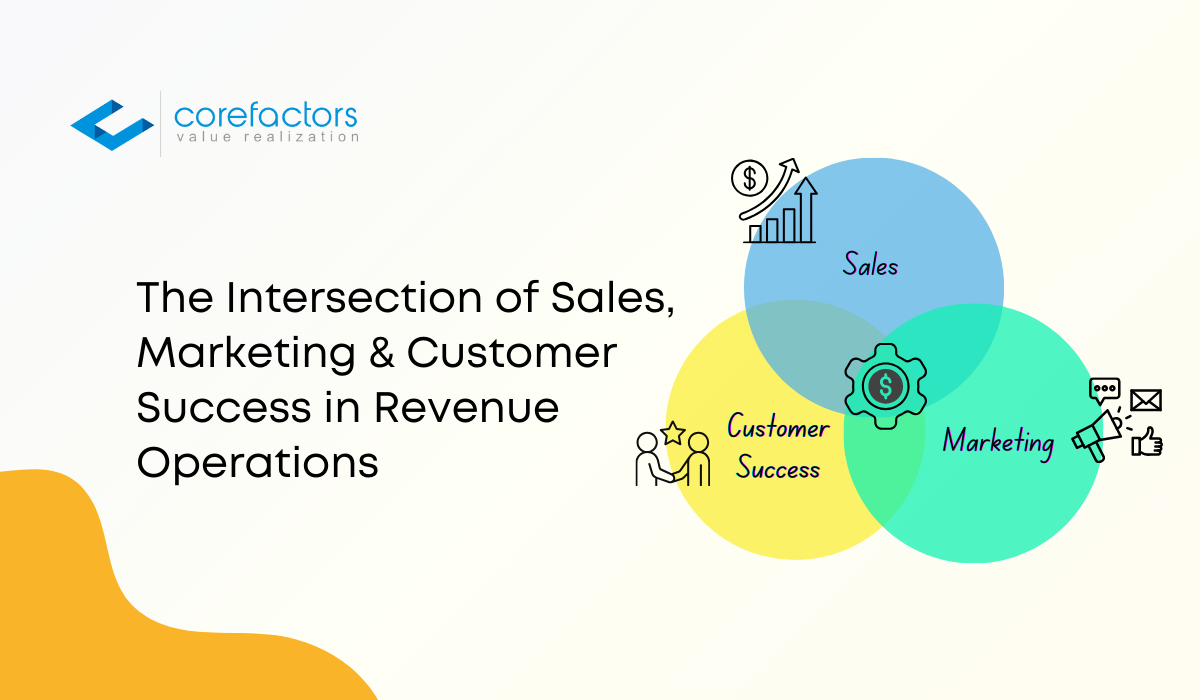 corefactors
value realization

The Intersection of Sales, Marketing & Customer Success in Revenue Operations

Sales

Customer Success

Marketing